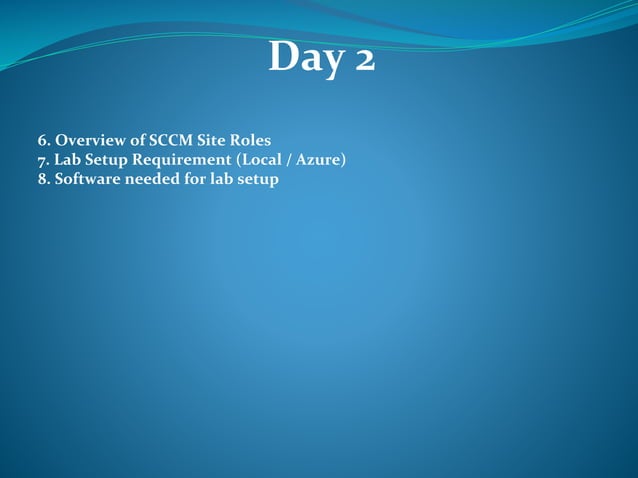 Day 2

6. Overview of SCCM Site Roles
7. Lab Setup Requirement (Local / Azure)
8. Software needed for lab setup